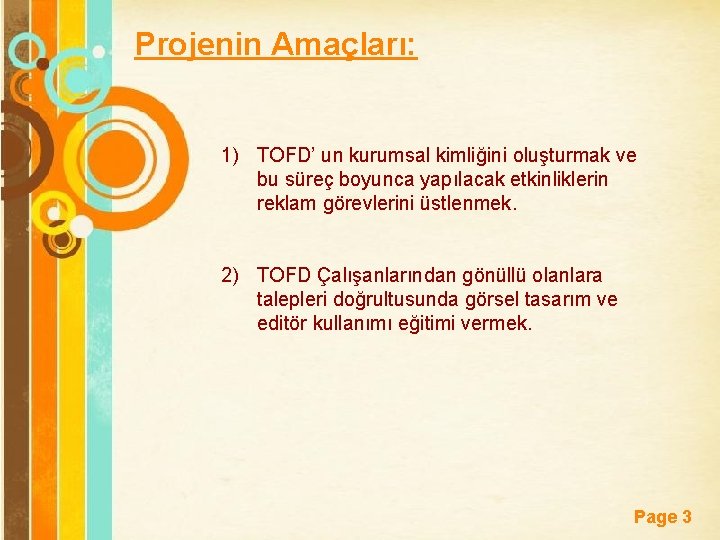 Projenin Amaçları:

1) TOFD' un kurumsal kimliğini oluşturmak ve bu süreç boyunca yapılacak etkinliklerin reklam görevlerini üstlenmek.

2) TOFD Çalışanlarından gönüllü olanlara talepleri doğrultusunda görsel tasarım ve editör kullanımı eğitimi vermek.

Page 3